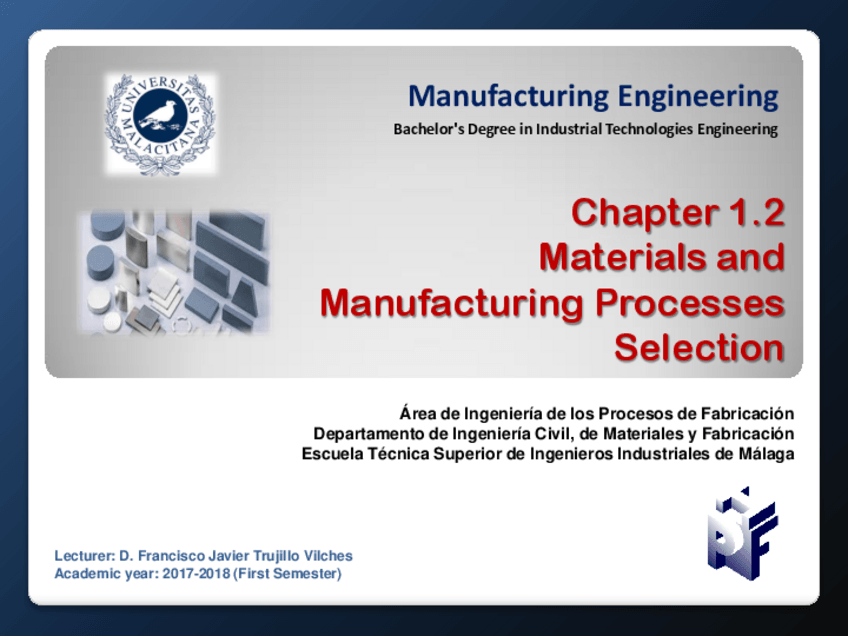 UNIVERSITAS MALACITANA

Manufacturing Engineering
Bachelor's Degree in Industrial Technologies Engineering

Chapter 1.2
Materials and
Manufacturing Processes
Selection

Área de Ingeniería de los Procesos de Fabricación
Departamento de Ingeniería Civil, de Materiales y Fabricación
Escuela Técnica Superior de Ingenieros Industriales de Málaga

Lecturer: D. Francisco Javier Trujillo Vilches
Academic year: 2017-2018 (First Semester)